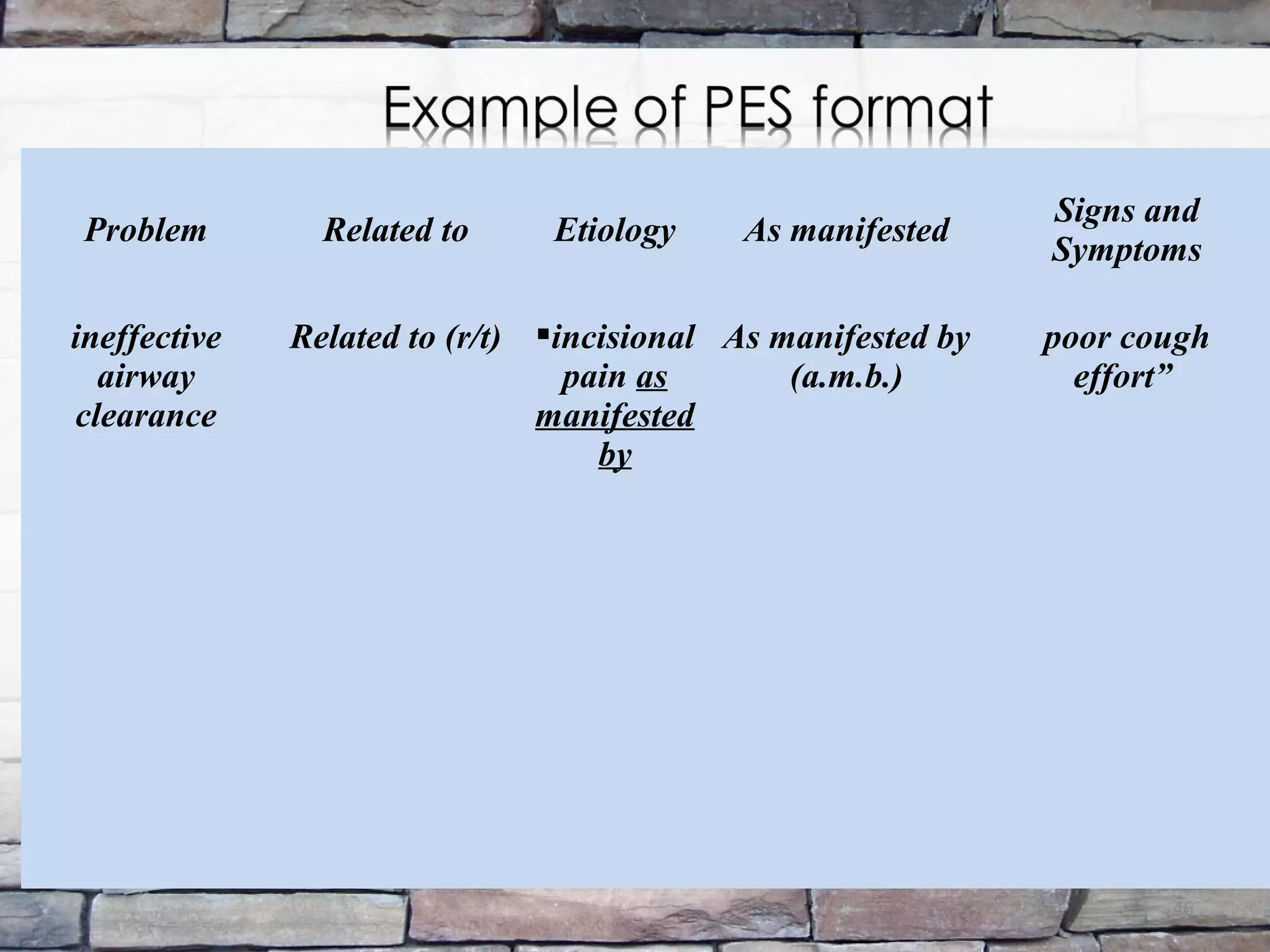 Example of PES format

| Problem | Related to | Etiology | As manifested | Signs and Symptoms |
|---|---|---|---|---|
| ineffective airway clearance | Related to (r/t) | ▪incisional pain as manifested by | As manifested by (a.m.b.) | poor cough effort” |

46